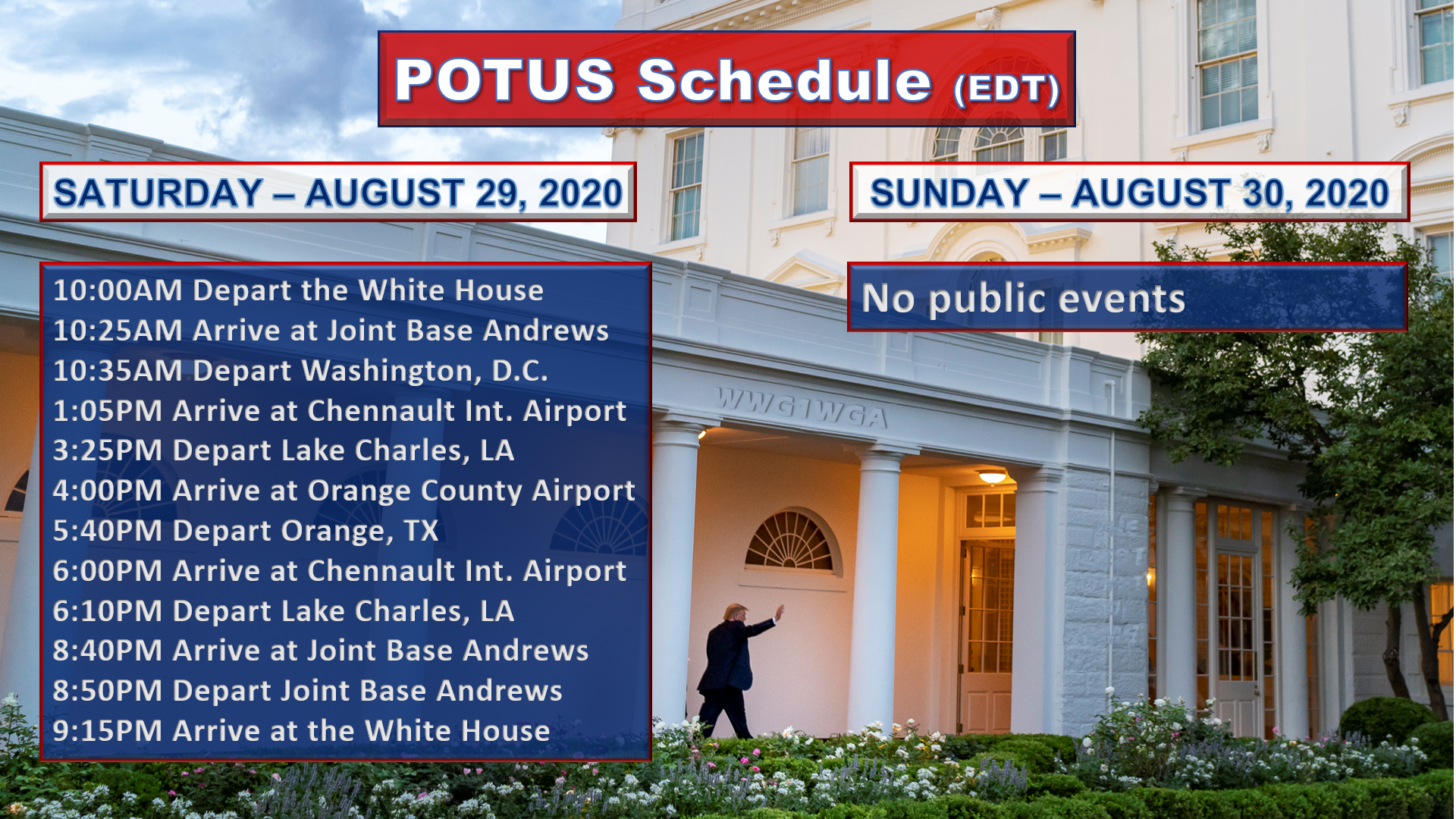 POTUS Schedule (EDT)

SATURDAY – AUGUST 29, 2020

10:00AM Depart the White House
10:25AM Arrive at Joint Base Andrews
10:35AM Depart Washington, D.C.
1:05PM Arrive at Chennault Int. Airport
3:25PM Depart Lake Charles, LA
4:00PM Arrive at Orange County Airport
5:40PM Depart Orange, TX
6:00PM Arrive at Chennault Int. Airport
6:10PM Depart Lake Charles, LA
8:40PM Arrive at Joint Base Andrews
8:50PM Depart Joint Base Andrews
9:15PM Arrive at the White House

SUNDAY – AUGUST 30, 2020

No public events

WWG1WGA